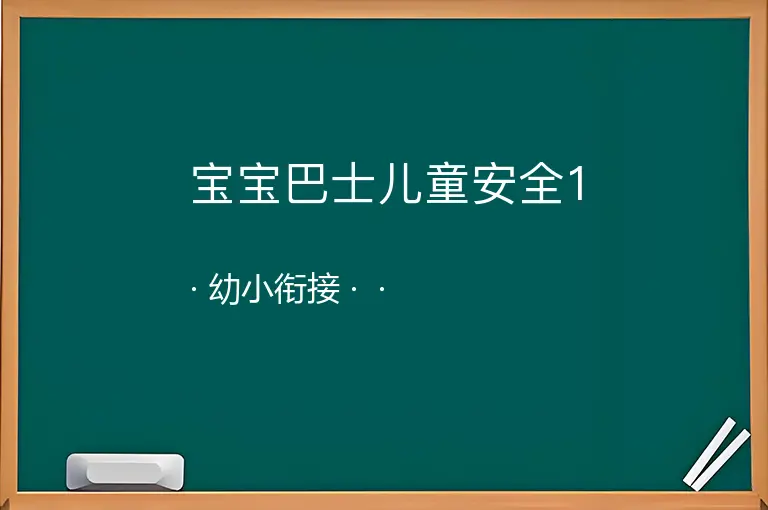 宝宝巴士儿童安全1

· 幼小衔接 · ·